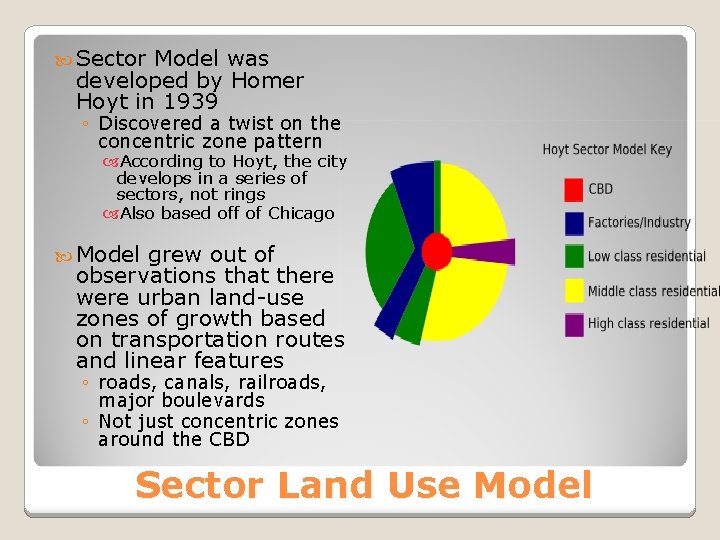 Sector Model was developed by Homer Hoyt in 1939

◦ Discovered a twist on the concentric zone pattern

According to Hoyt, the city develops in a series of sectors, not rings

Also based off of Chicago

Model grew out of observations that there were urban land-use zones of growth based on transportation routes and linear features

◦ roads, canals, railroads, major boulevards

◦ Not just concentric zones around the CBD

Hoyt Sector Model Key

CBD

Factories/Industry

Low class residential

Middle class residential

High class residential

Sector Land Use Model